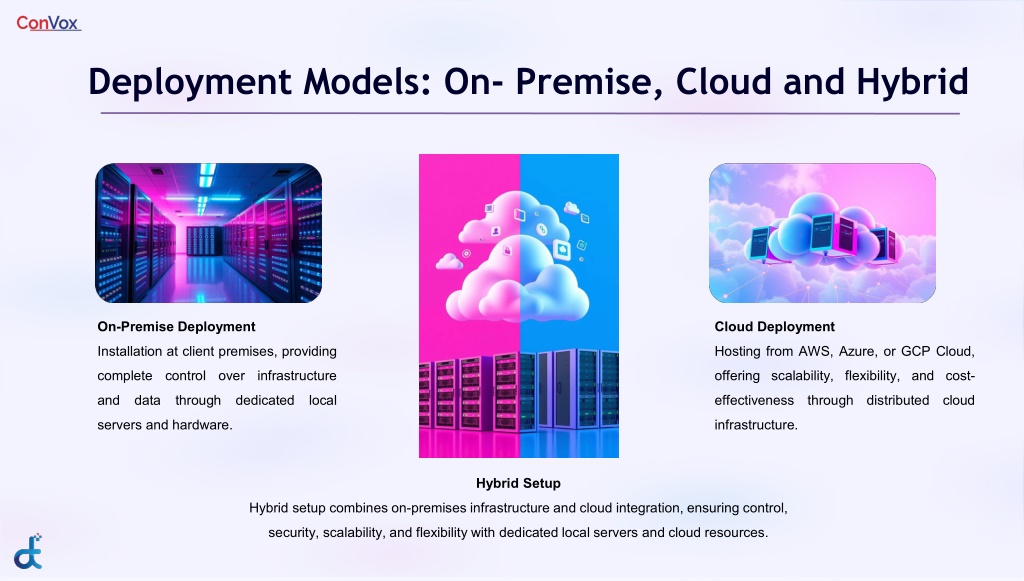 ConVox

Deployment Models: On- Premise, Cloud and Hybrid

On-Premise Deployment
Installation at client premises, providing complete control over infrastructure and data through dedicated local servers and hardware.

Cloud Deployment
Hosting from AWS, Azure, or GCP Cloud, offering scalability, flexibility, and cost-effectiveness through distributed cloud infrastructure.

Hybrid Setup
Hybrid setup combines on-premises infrastructure and cloud integration, ensuring control, security, scalability, and flexibility with dedicated local servers and cloud resources.